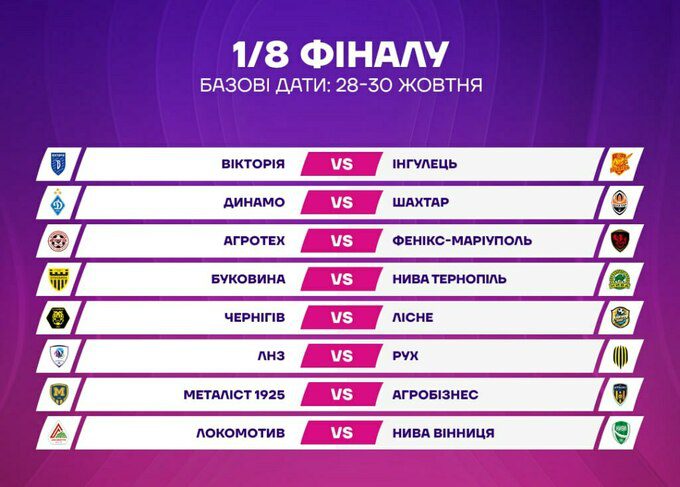 1/8 ФІНАЛУ
БАЗОВІ ДАТИ: 28-30 ЖОВТНЯ

ВІКТОРІЯ VS ІНГУЛЕЦЬ
ДИНАМО VS ШАХТАР
АГРОТЕХ VS ФЕНІКС-МАРІУПОЛЬ
БУКОВИНА VS НИВА ТЕРНОПІЛЬ
ЧЕРНІГІВ VS ЛІСНЕ
ЛНЗ VS РУХ
МЕТАЛІСТ 1925 VS АГРОБІЗНЕС
ЛОКОМОТИВ VS НИВА ВІННИЦЯ